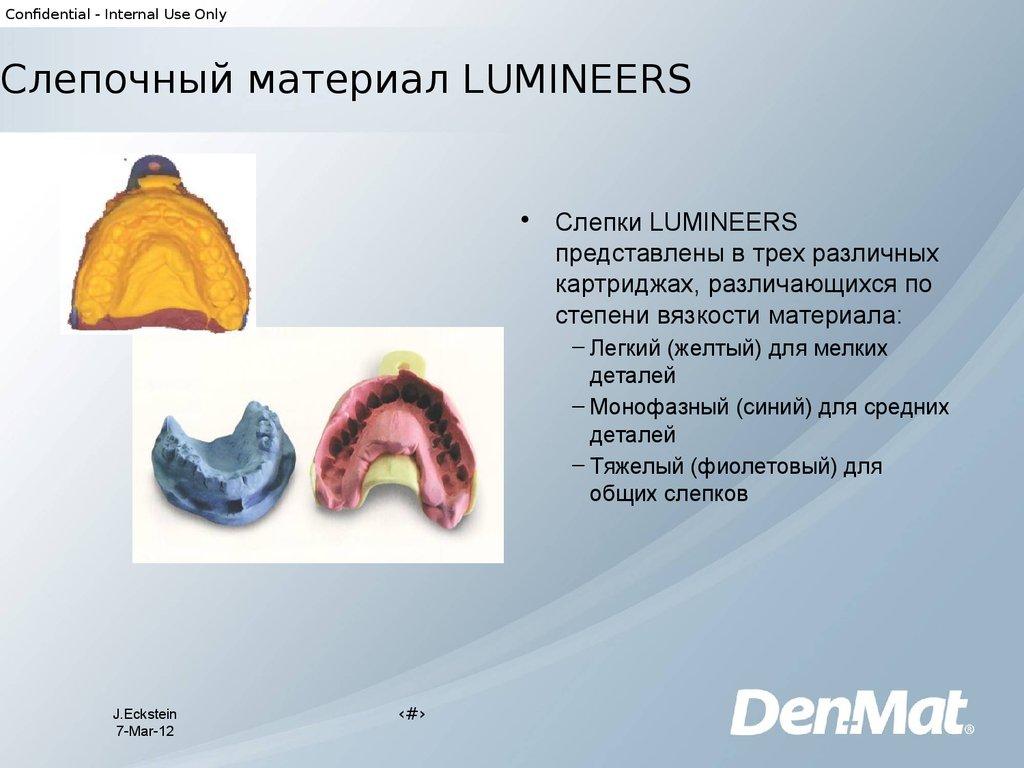 Confidential - Internal Use Only

Слепочный материал LUMINEERS

• Слепки LUMINEERS представлены в трех различных картриджах, различающихся по степени вязкости материала:
– Легкий (желтый) для мелких деталей
– Монофазный (синий) для средних деталей
– Тяжелый (фиолетовый) для общих слепков

J.Eckstein
7-Mar-12

‹#›

DenMat®